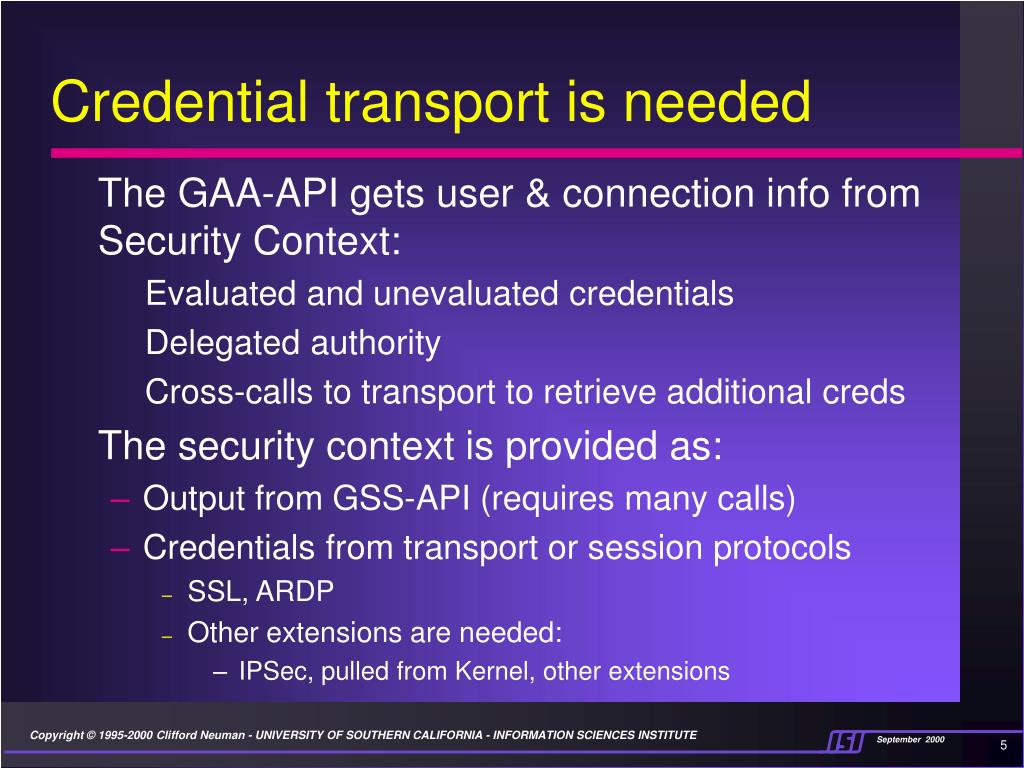 Credential transport is needed

The GAA-API gets user & connection info from Security Context:

Evaluated and unevaluated credentials

Delegated authority

Cross-calls to transport to retrieve additional creds

The security context is provided as:

– Output from GSS-API (requires many calls)

– Credentials from transport or session protocols

– SSL, ARDP

– Other extensions are needed:

– IPSec, pulled from Kernel, other extensions

Copyright © 1995-2000 Clifford Neuman - UNIVERSITY OF SOUTHERN CALIFORNIA - INFORMATION SCIENCES INSTITUTE

ISI

September 2000

5